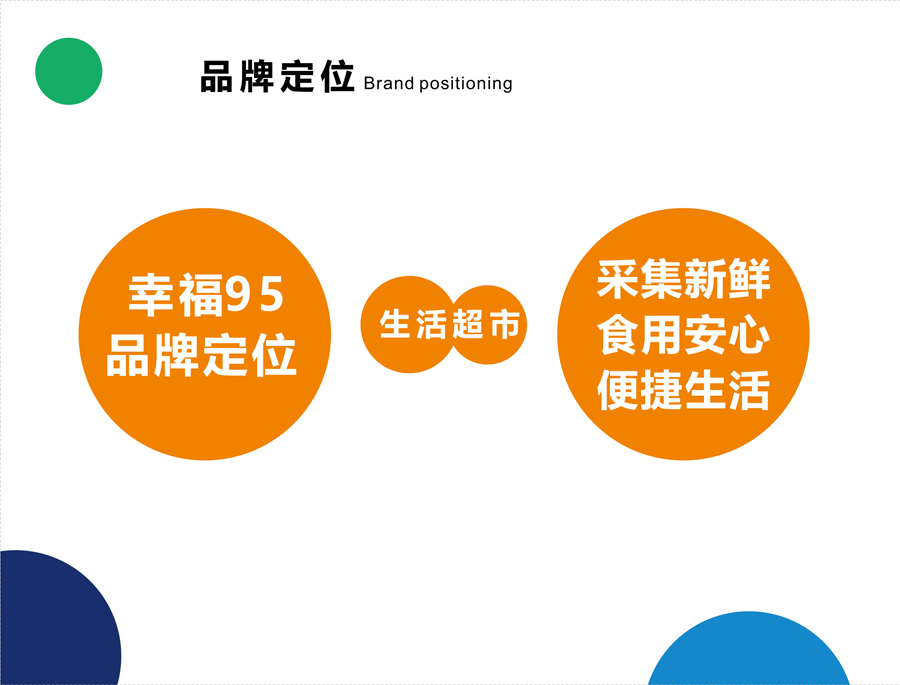 品牌定位 Brand positioning

幸福95
品牌定位

生活超市

采集新鲜
食用安心
便捷生活